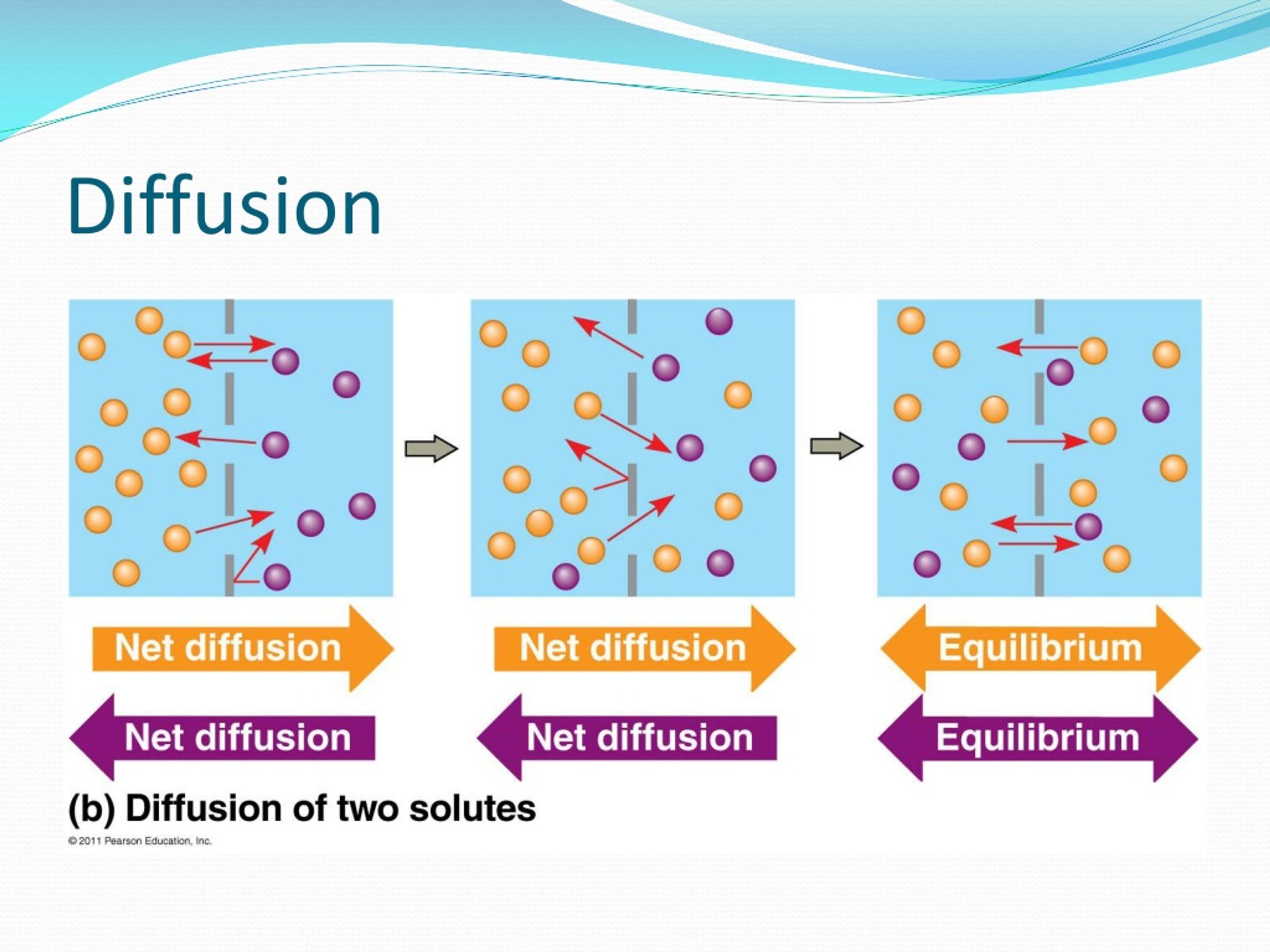 Diffusion

Net diffusion

Net diffusion

Net diffusion

Net diffusion

Equilibrium

Equilibrium

(b) Diffusion of two solutes

© 2011 Pearson Education, Inc.